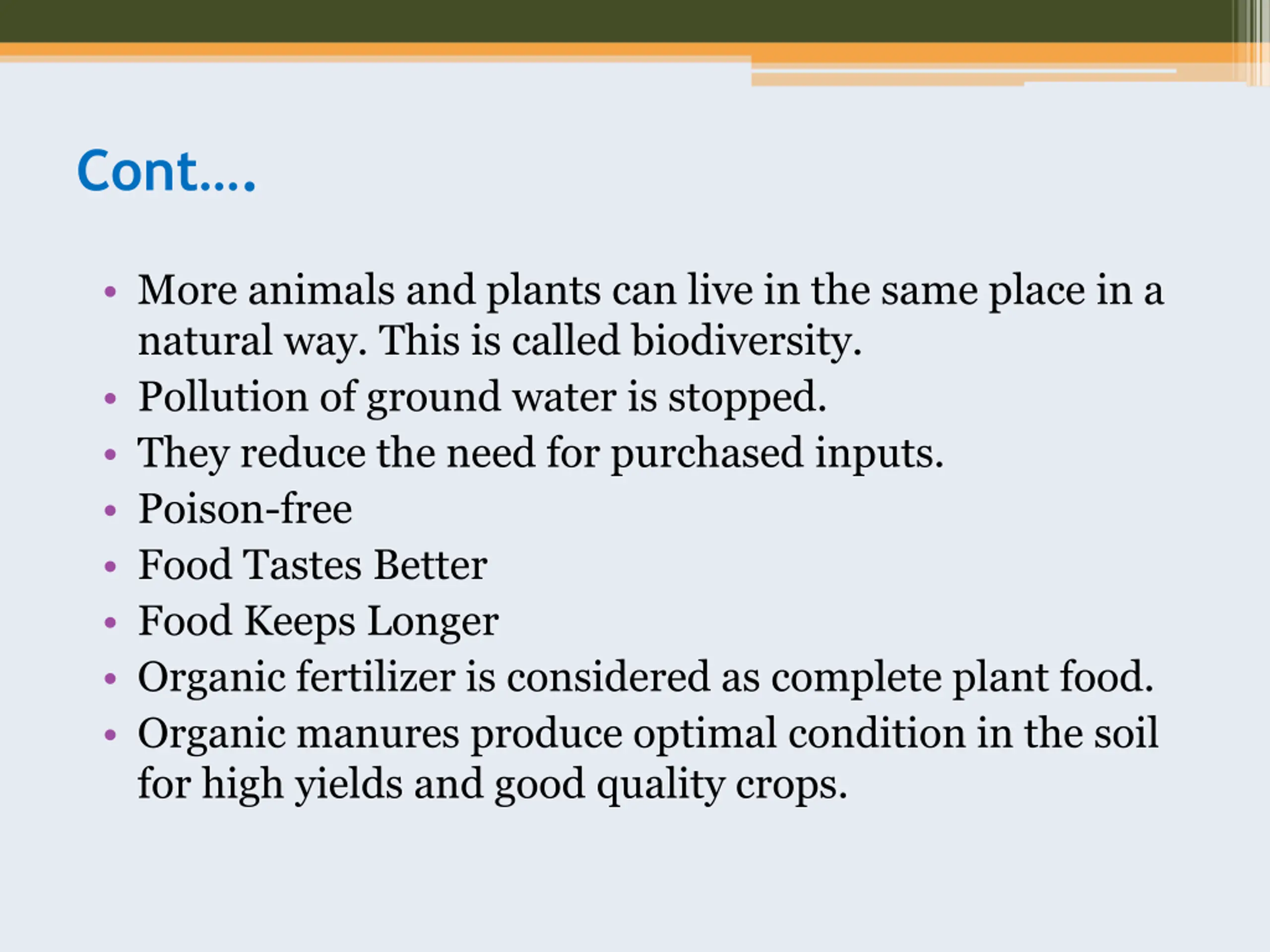 Cont….

• More animals and plants can live in the same place in a natural way. This is called biodiversity.
• Pollution of ground water is stopped.
• They reduce the need for purchased inputs.
• Poison-free
• Food Tastes Better
• Food Keeps Longer
• Organic fertilizer is considered as complete plant food.
• Organic manures produce optimal condition in the soil for high yields and good quality crops.